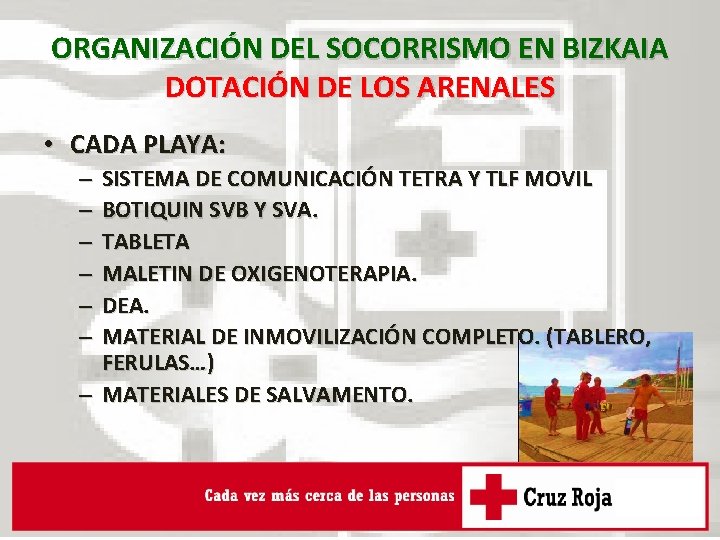 ORGANIZACIÓN DEL SOCORRISMO EN BIZKAIA
DOTACIÓN DE LOS ARENALES

• CADA PLAYA:
– SISTEMA DE COMUNICACIÓN TETRA Y TLF MOVIL
– BOTIQUIN SVB Y SVA.
– TABLETA
– MALETIN DE OXIGENOTERAPIA.
– DEA.
– MATERIAL DE INMOVILIZACIÓN COMPLETO. (TABLERO, FERULAS…)
– MATERIALES DE SALVAMENTO.

Cada vez más cerca de las personas
Cruz Roja